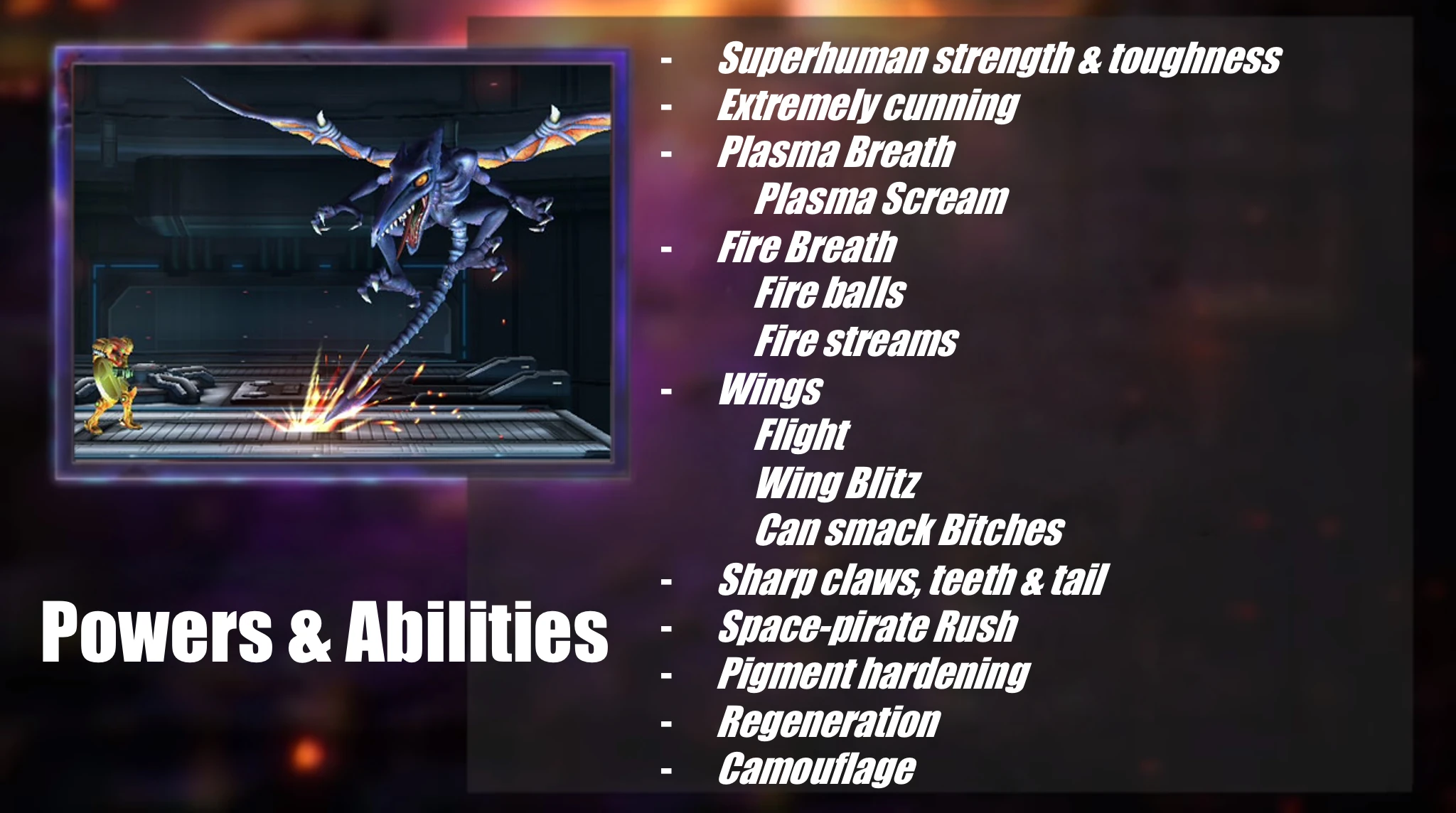 Powers & Abilities

- Superhuman strength & toughness
- Extremely cunning
- Plasma Breath
  Plasma Scream
- Fire Breath
  Fire balls
  Fire streams
- Wings
  Flight
  Wing Blitz
  Can smack Bitches
- Sharp claws, teeth & tail
- Space-pirate Rush
- Pigment hardening
- Regeneration
- Camouflage